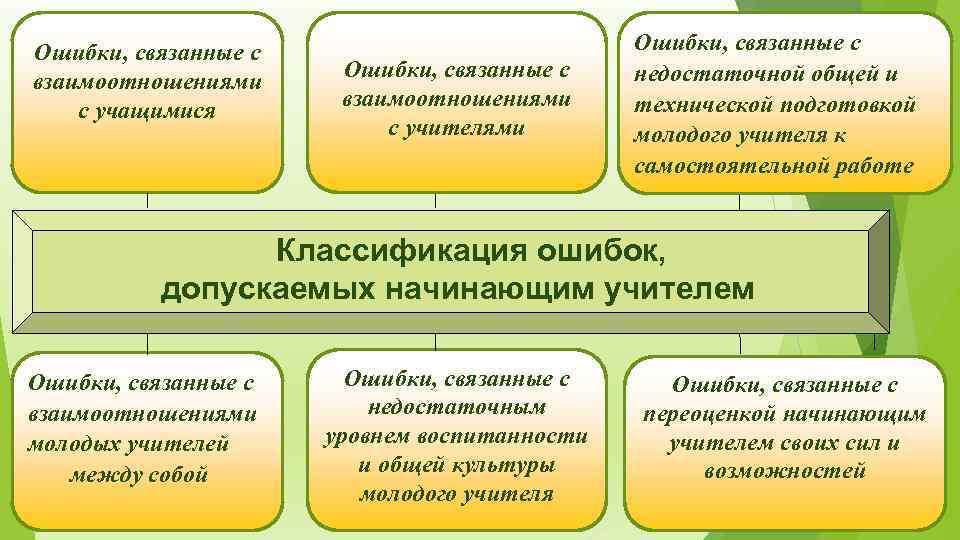 Ошибки, связанные с взаимоотношениями с учащимися

Ошибки, связанные с взаимоотношениями с учителями

Ошибки, связанные с недостаточной общей и технической подготовкой молодого учителя к самостоятельной работе

Классификация ошибок, допускаемых начинающим учителем

Ошибки, связанные с взаимоотношениями молодых учителей между собой

Ошибки, связанные с недостаточным уровнем воспитанности и общей культуры молодого учителя

Ошибки, связанные с переоценкой начинающим учителем своих сил и возможностей